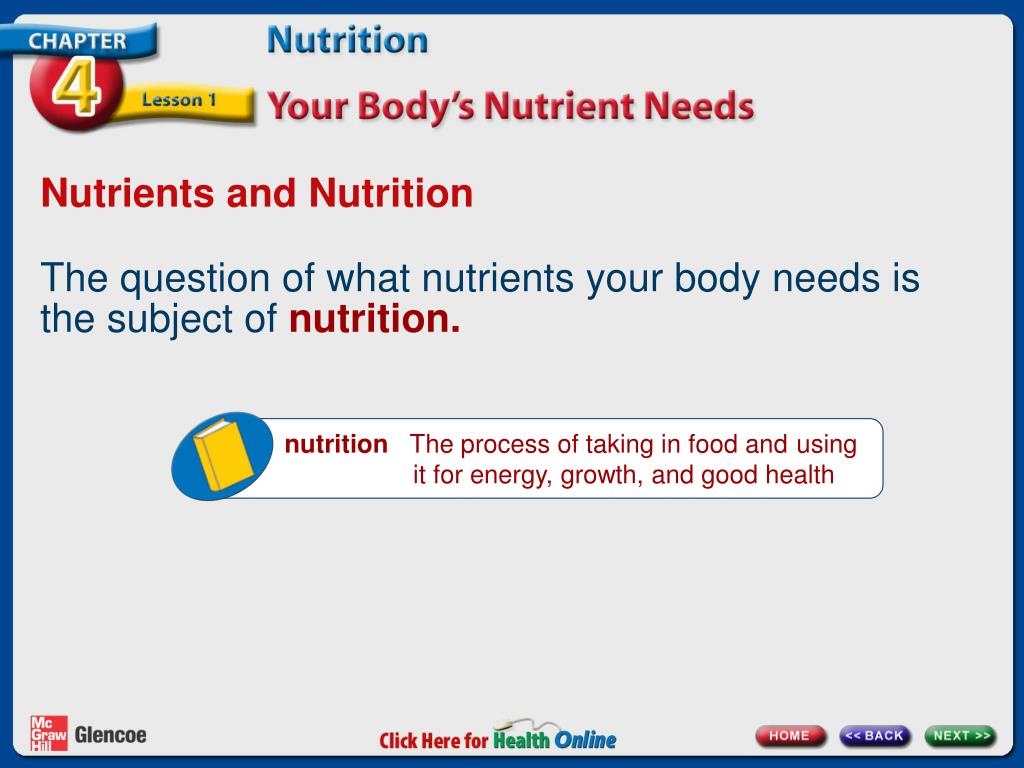 CHAPTER 4
Lesson 1
Nutrition
Your Body's Nutrient Needs

Nutrients and Nutrition

The question of what nutrients your body needs is the subject of nutrition.

nutrition The process of taking in food and using it for energy, growth, and good health

Mc Graw Hill Glencoe

Click Here for Health Online

HOME
<< BACK
NEXT >>